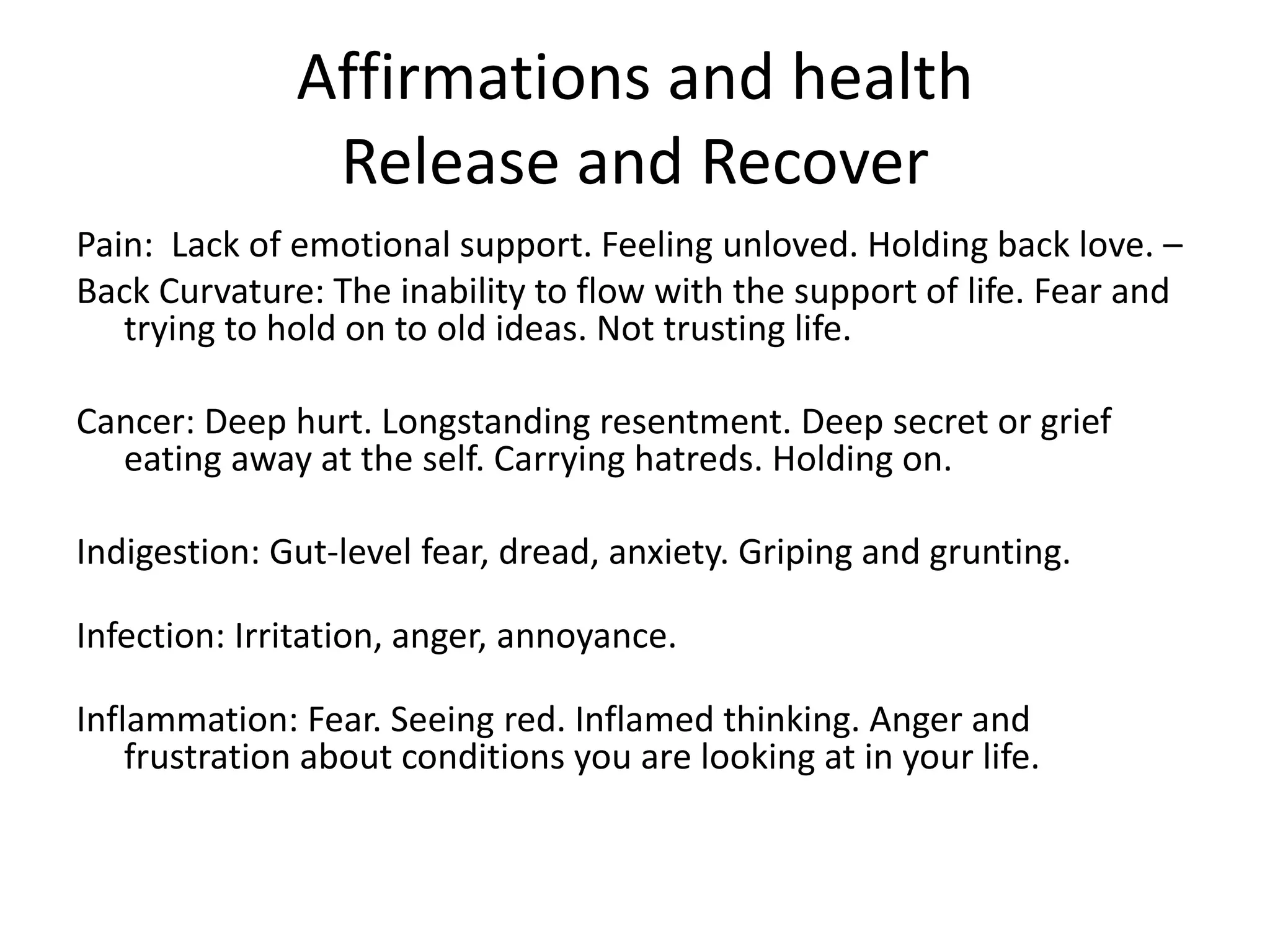 Affirmations and health
Release and Recover

Pain:  Lack of emotional support. Feeling unloved. Holding back love. –
Back Curvature: The inability to flow with the support of life. Fear and trying to hold on to old ideas. Not trusting life.

Cancer: Deep hurt. Longstanding resentment. Deep secret or grief eating away at the self. Carrying hatreds. Holding on.

Indigestion: Gut-level fear, dread, anxiety. Griping and grunting.

Infection: Irritation, anger, annoyance.

Inflammation: Fear. Seeing red. Inflamed thinking. Anger and frustration about conditions you are looking at in your life.